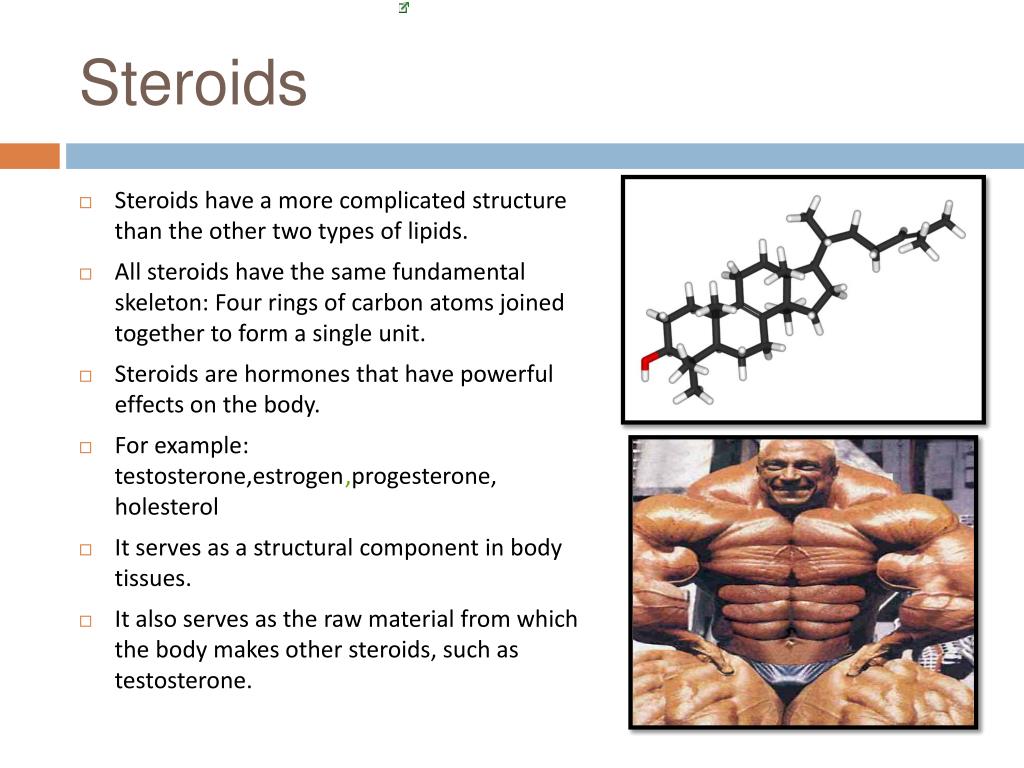 Steroids

□ Steroids have a more complicated structure than the other two types of lipids.

□ All steroids have the same fundamental skeleton: Four rings of carbon atoms joined together to form a single unit.

□ Steroids are hormones that have powerful effects on the body.

□ For example: testosterone,estrogen,progesterone, holesterol

□ It serves as a structural component in body tissues.

□ It also serves as the raw material from which the body makes other steroids, such as testosterone.